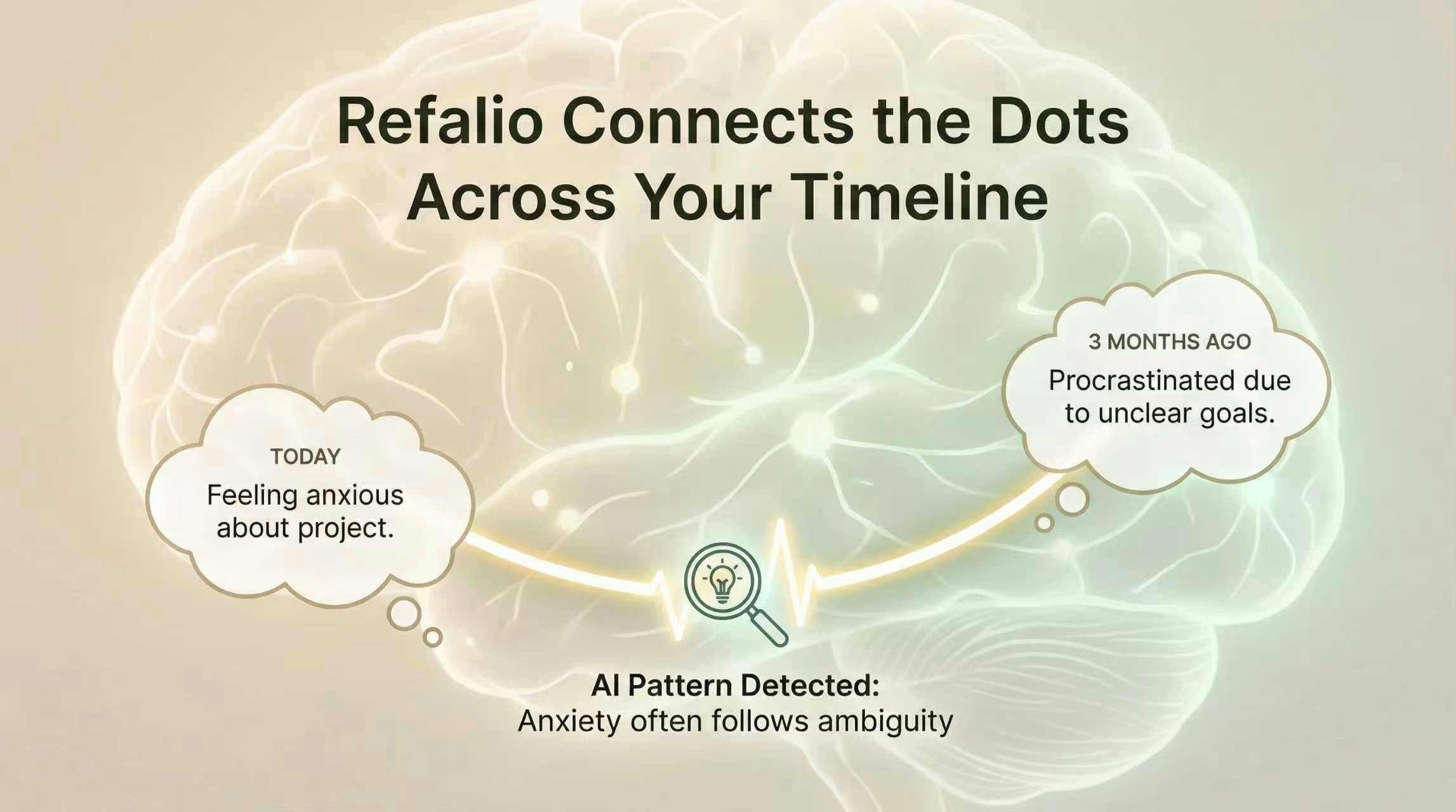 Refalio Connects the Dots Across Your Timeline

TODAY
Feeling anxious about project.

3 MONTHS AGO
Procrastinated due to unclear goals.

AI Pattern Detected:
Anxiety often follows ambiguity